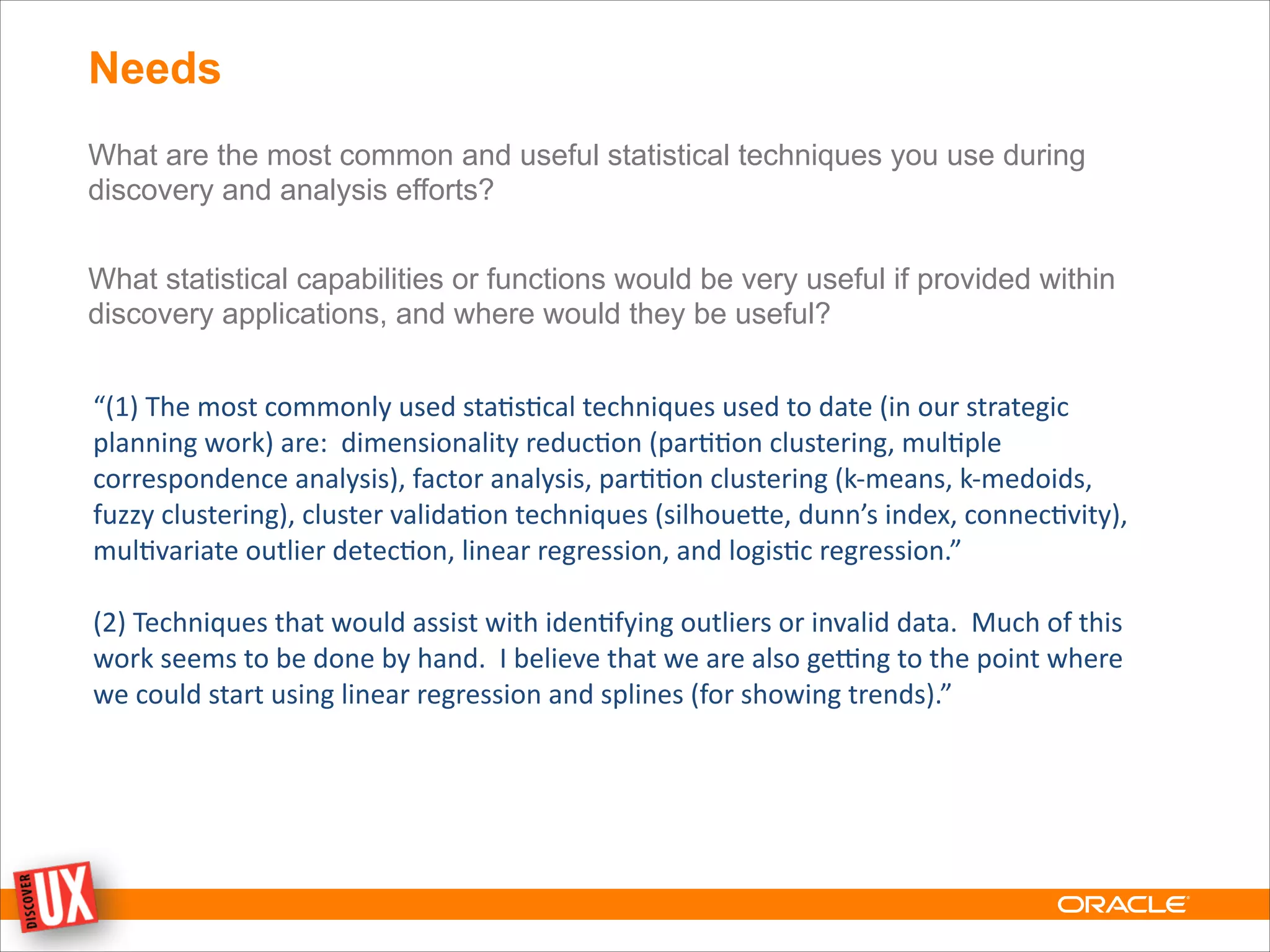 Needs

What are the most common and useful statistical techniques you use during discovery and analysis efforts?

What statistical capabilities or functions would be very useful if provided within discovery applications, and where would they be useful?

“(1) The most commonly used statistical techniques used to date (in our strategic planning work) are: dimensionality reduction (partition clustering, multiple correspondence analysis), factor analysis, partition clustering (k-means, k-medoids, fuzzy clustering), cluster validation techniques (silhouette, dunn’s index, connectivity), multivariate outlier detection, linear regression, and logistic regression.”

(2) Techniques that would assist with identifying outliers or invalid data. Much of this work seems to be done by hand. I believe that we are also getting to the point where we could start using linear regression and splines (for showing trends).”

DISCOVER UX

ORACLE